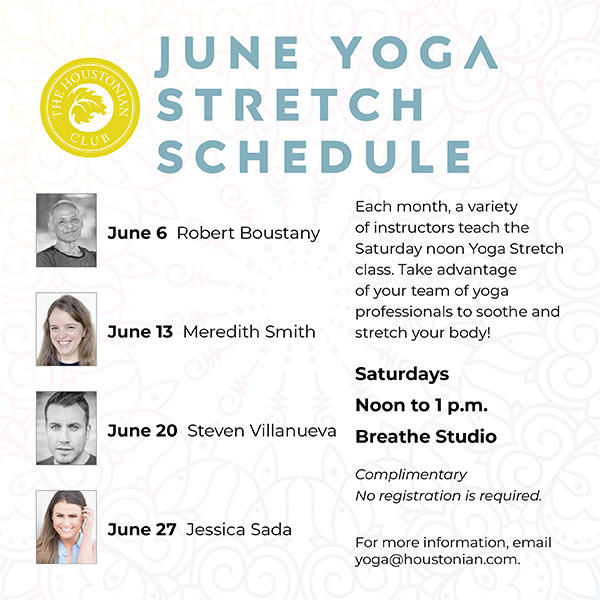 THE HOUSTONIAN CLUB

JUNE YOGA STRETCH SCHEDULE

June 6 Robert Boustany

June 13 Meredith Smith

June 20 Steven Villanueva

June 27 Jessica Sada

Each month, a variety of instructors teach the Saturday noon Yoga Stretch class. Take advantage of your team of yoga professionals to soothe and stretch your body!

Saturdays

Noon to 1 p.m.

Breathe Studio

Complimentary

No registration is required.

For more information, email yoga@houstonian.com.